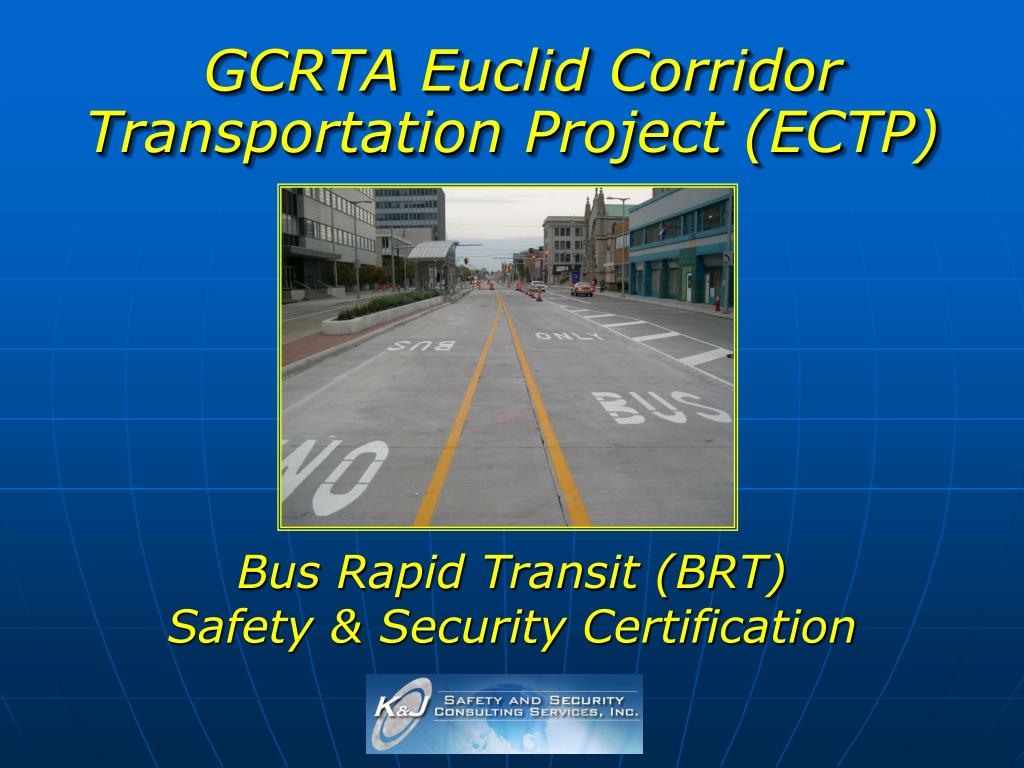 GCRTA Euclid Corridor Transportation Project (ECTP)

BUS ONLY

BUS

ONLY

Bus Rapid Transit (BRT)
Safety & Security Certification

K&J SAFETY AND SECURITY CONSULTING SERVICES, INC.